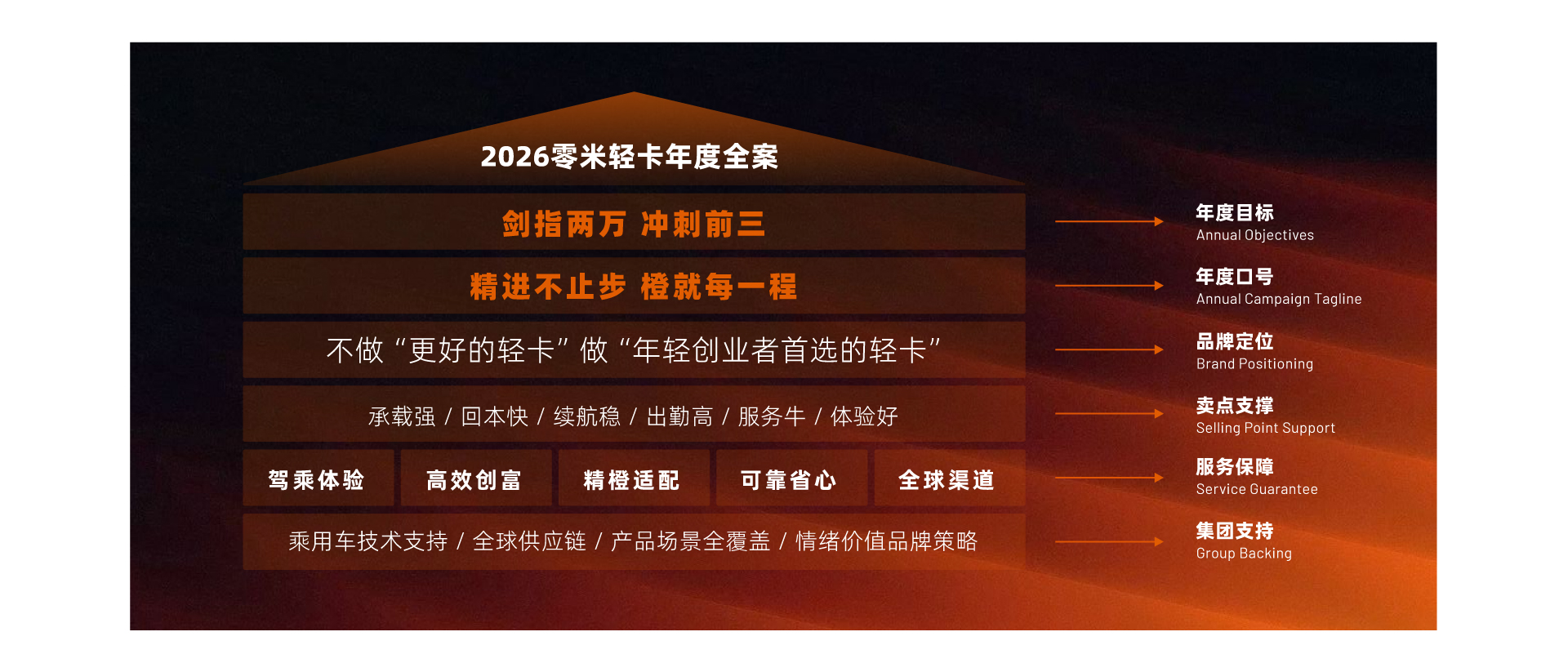 2026零米轻卡年度全案

剑指两万 冲刺前三

精进不止步 橙就每一程

不做“更好的轻卡”做“年轻创业者首选的轻卡”

承载强 / 回本快 / 续航稳 / 出勤高 / 服务牛 / 体验好

驾乘体验

高效创富

精橙适配

可靠省心

全球渠道

乘用车技术支持 / 全球供应链 / 产品场景全覆盖 / 情绪价值品牌策略

年度目标
Annual Objectives

年度口号
Annual Campaign Tagline

品牌定位
Brand Positioning

卖点支撑
Selling Point Support

服务保障
Service Guarantee

集团支持
Group Backing